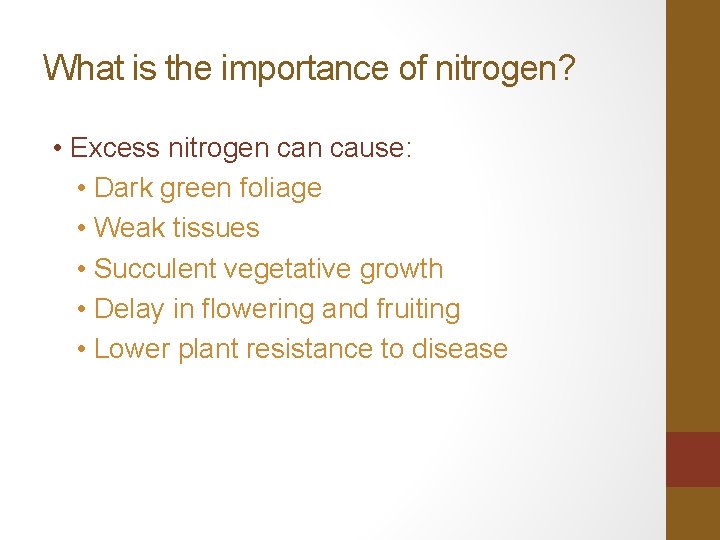 What is the importance of nitrogen?

• Excess nitrogen can cause:
• Dark green foliage
• Weak tissues
• Succulent vegetative growth
• Delay in flowering and fruiting
• Lower plant resistance to disease